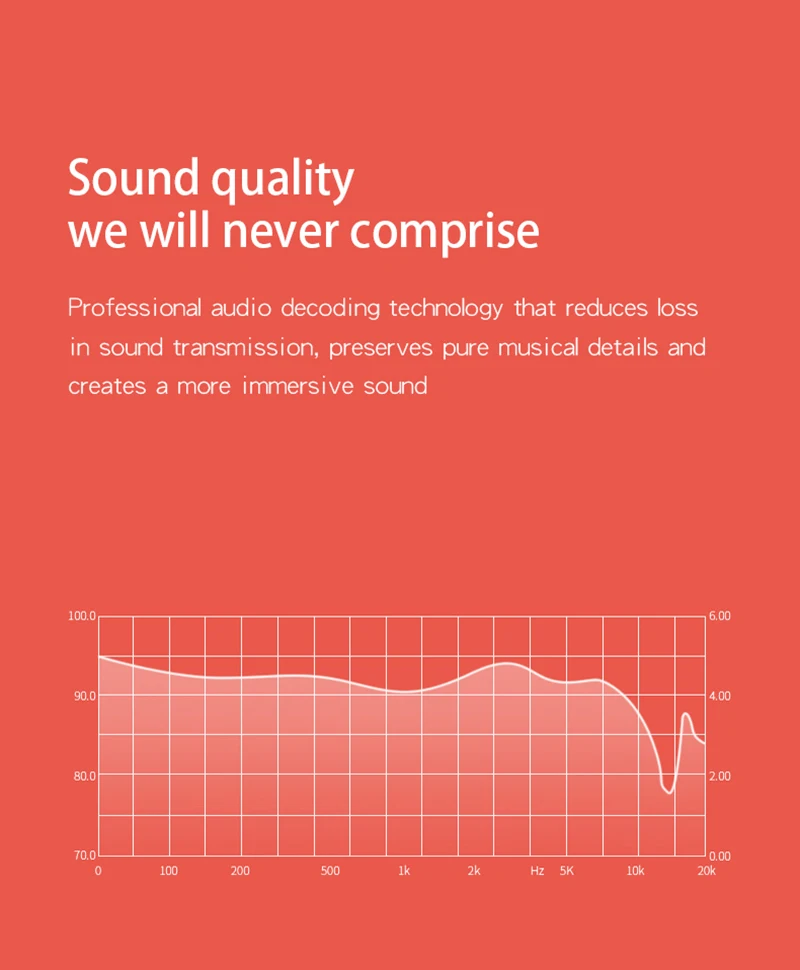 Sound quality
we will never comprise

Professional audio decoding technology that reduces loss in sound transmission, preserves pure musical details and creates a more immersive sound

100.0
90.0
80.0
70.0
6.00
4.00
2.00
0.00
0
100
200
500
1k
2k
Hz
5K
10k
20k